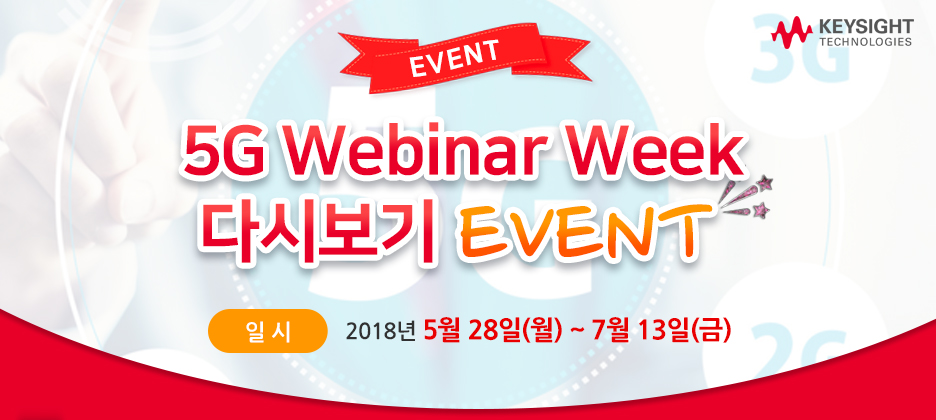 KEYSIGHT TECHNOLOGIES

3G

EVENT

5G Webinar Week
다시보기 EVENT

일 시 2018년 5월 28일(월) ~ 7월 13일(금)

2G